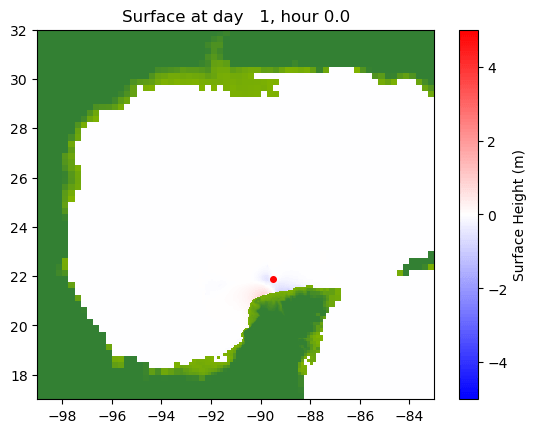 Surface at day 1, hour 0.0

32
30
28
26
24
22
20
18

−98 −96 −94 −92 −90 −88 −86 −84

4
2
0
−2
−4

Surface Height (m)